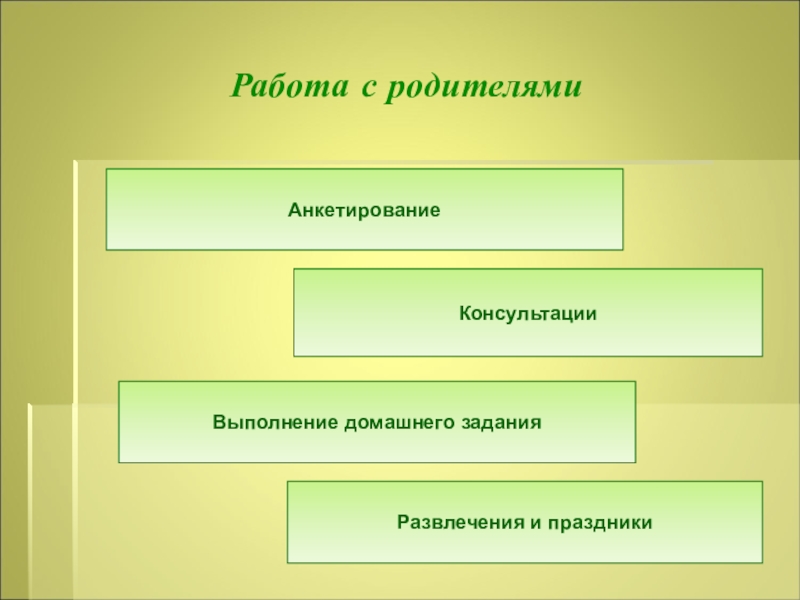 Работа с родителями

Анкетирование

Консультации

Выполнение домашнего задания

Развлечения и праздники